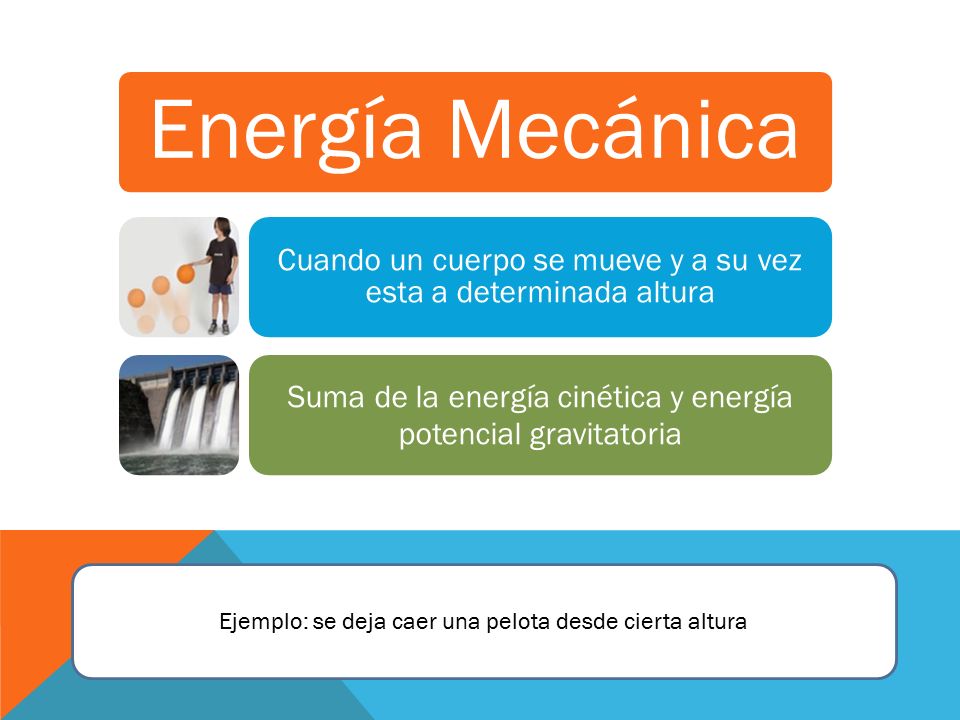 Energía Mecánica

Cuando un cuerpo se mueve y a su vez esta a determinada altura

Suma de la energía cinética y energía potencial gravitatoria

Ejemplo: se deja caer una pelota desde cierta altura